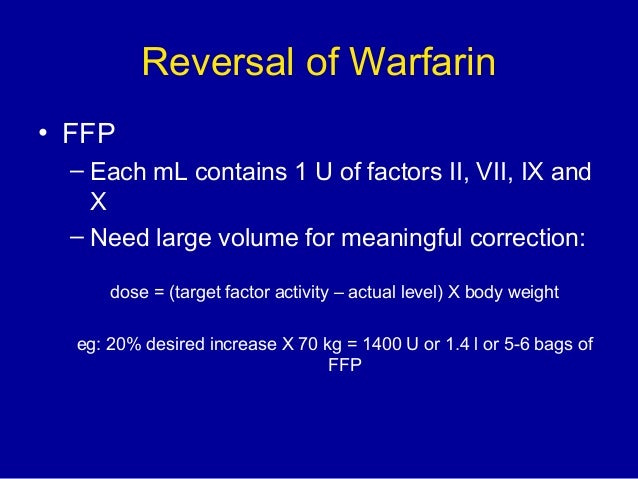 Reversal of Warfarin

• FFP

– Each mL contains 1 U of factors II, VII, IX and X

– Need large volume for meaningful correction:

dose = (target factor activity – actual level) X body weight

eg: 20% desired increase X 70 kg = 1400 U or 1.4 l or 5-6 bags of FFP